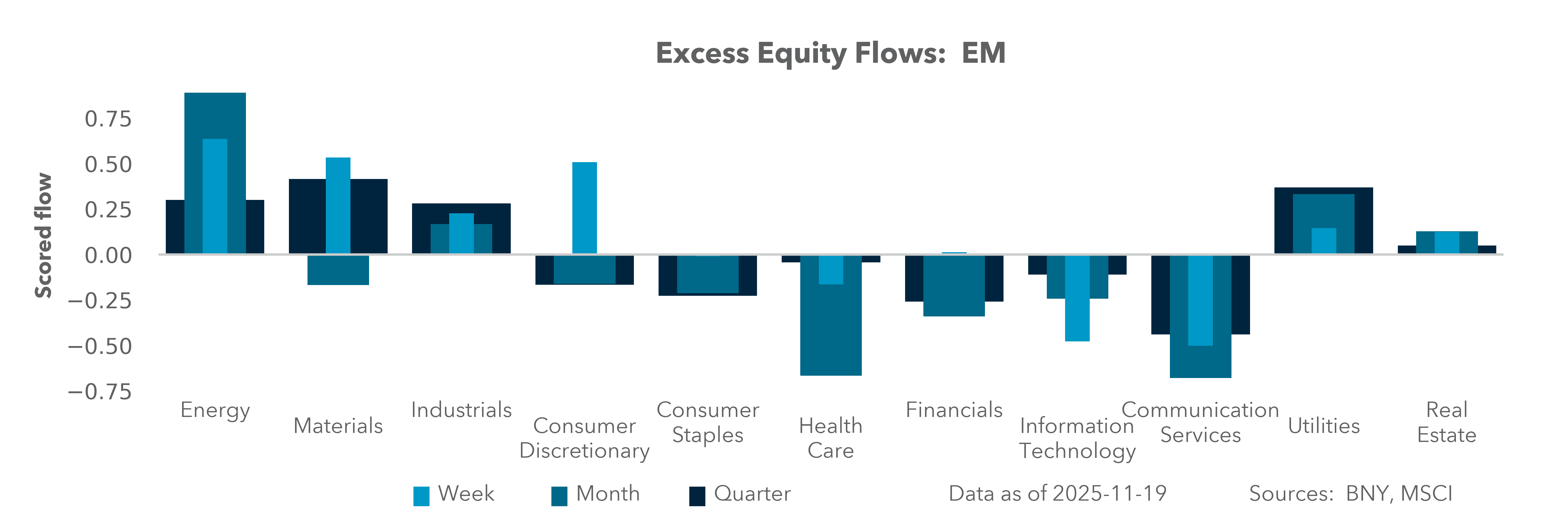 Excess Equity Flows: EM

Scored flow

0.75
0.50
0.25
0.00
−0.25
−0.50
−0.75

Energy
Materials
Industrials
Consumer Discretionary
Consumer Staples
Health Care
Financials
Information Technology
Communication Services
Utilities
Real Estate

Week
Month
Quarter

Data as of 2025-11-19

Sources: BNY, MSCI